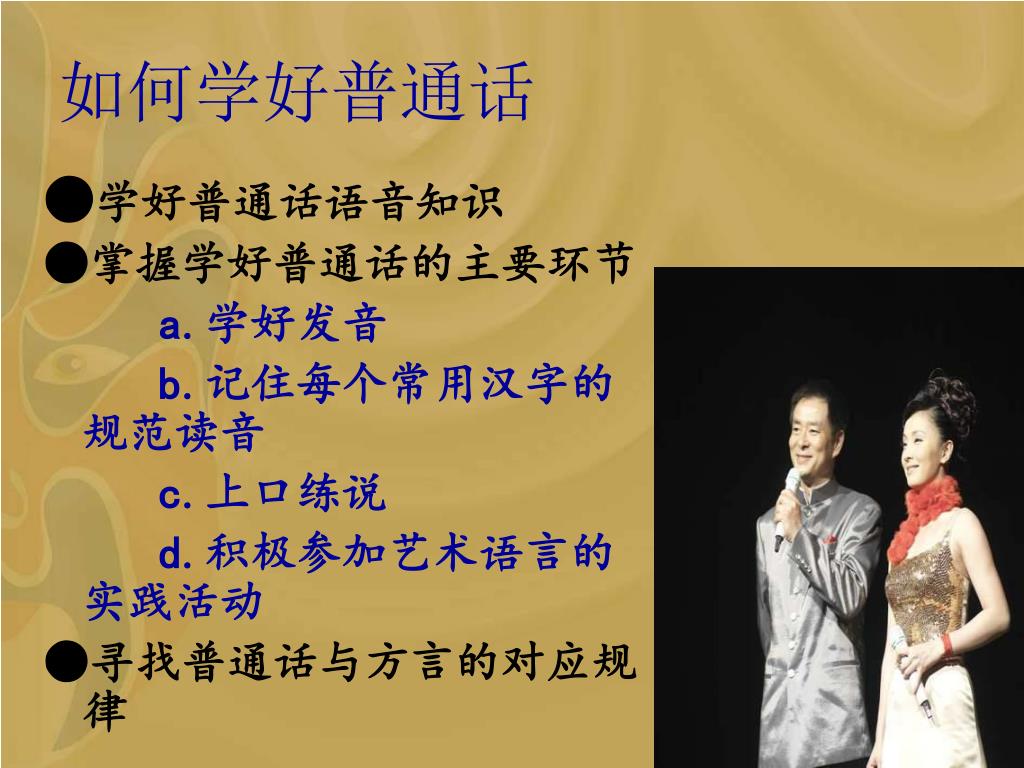 如何学好普通话

●学好普通话语音知识

●掌握学好普通话的主要环节

a. 学好发音

b. 记住每个常用汉字的规范读音

c. 上口练说

d. 积极参加艺术语言的实践活动

●寻找普通话与方言的对应规律